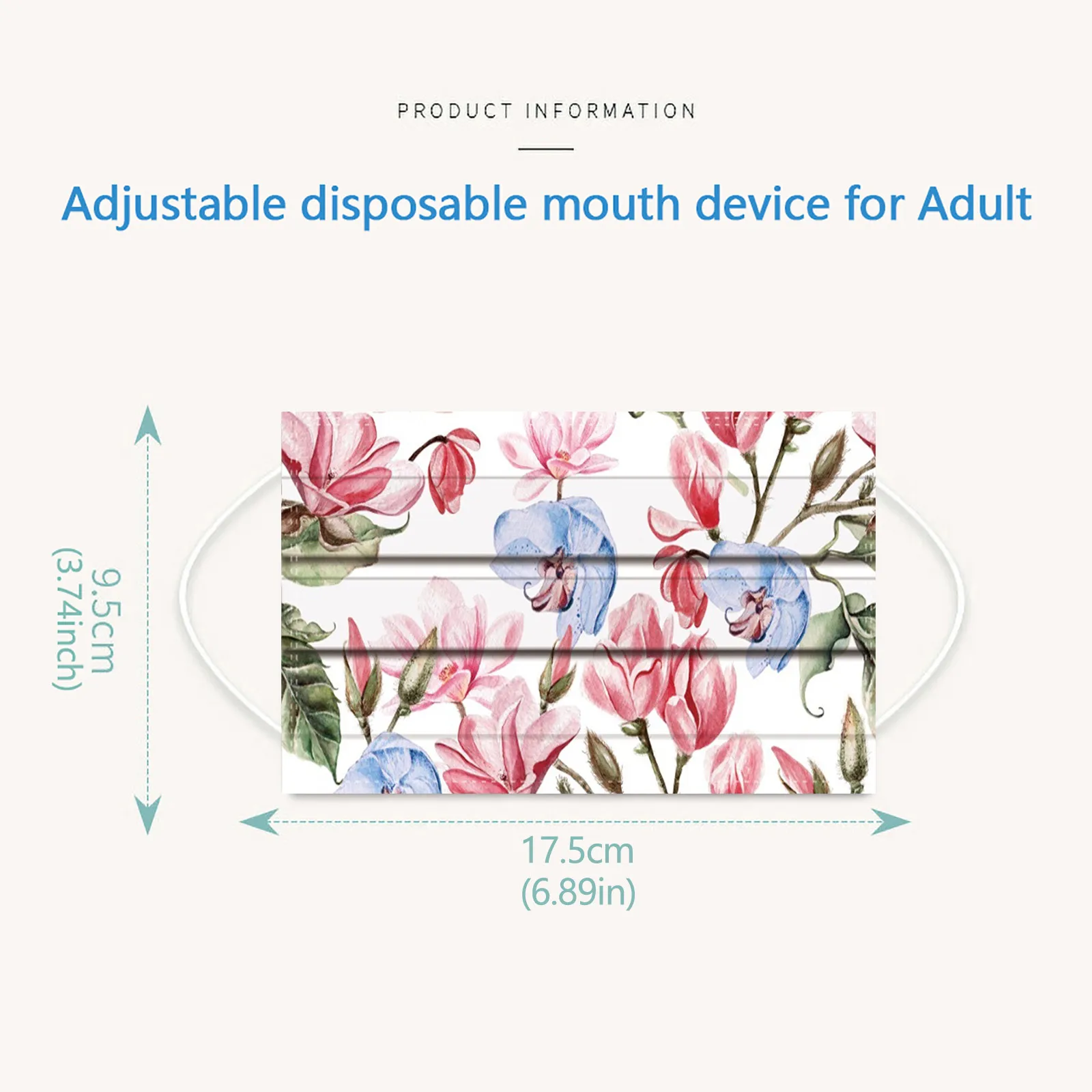 PRODUCT INFORMATION

Adjustable disposable mouth device for Adult

9.5cm
(3.74inch)

17.5cm
(6.89in)